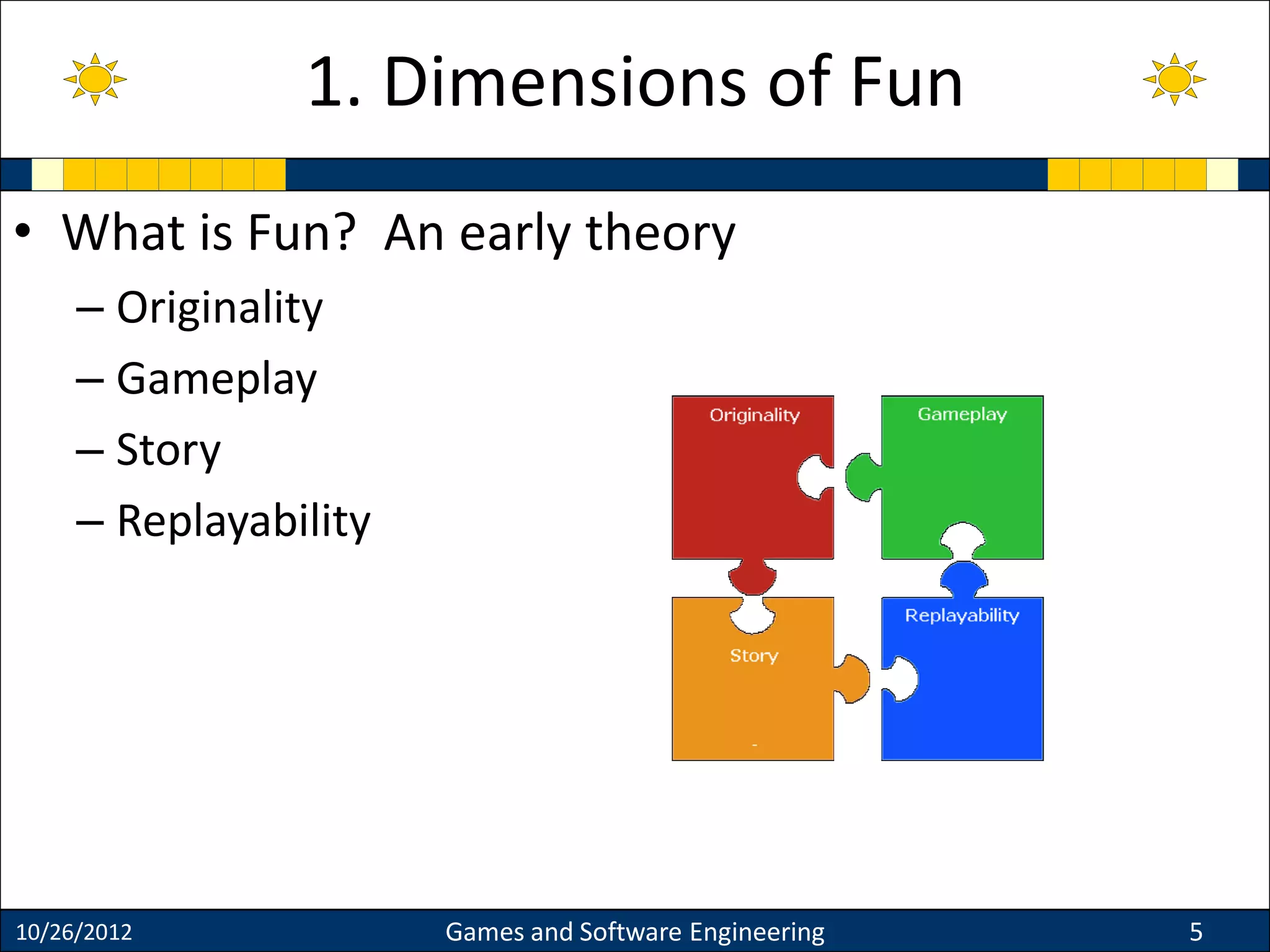 1. Dimensions of Fun

• What is Fun? An early theory
– Originality
– Gameplay
– Story
– Replayability

Originality

Gameplay

Story

Replayability

10/26/2012

Games and Software Engineering

5